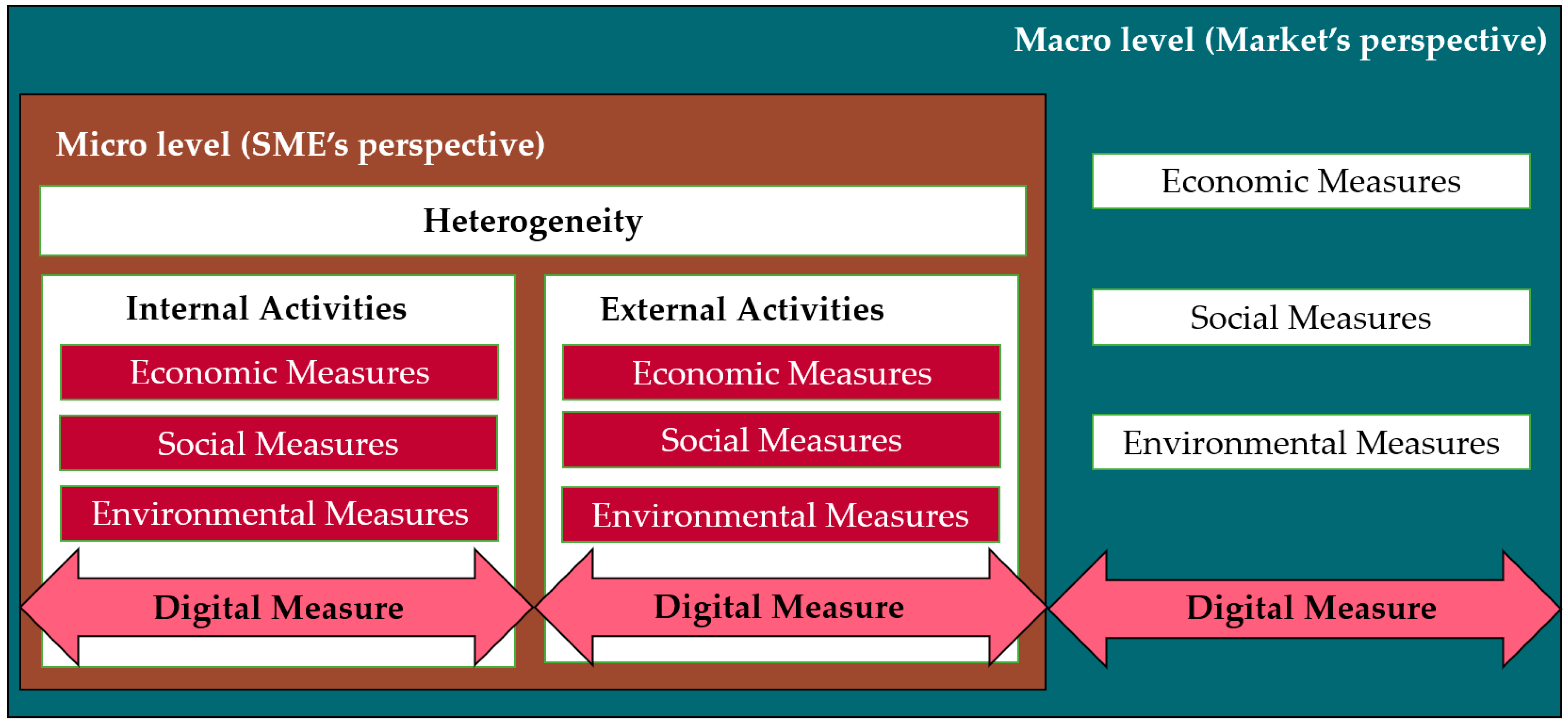 Macro level (Market's perspective)

Micro level (SME's perspective)

Heterogeneity

Internal Activities

Economic Measures

Social Measures

Environmental Measures

Digital Measure

External Activities

Economic Measures

Social Measures

Environmental Measures

Digital Measure

Economic Measures

Social Measures

Environmental Measures

Digital Measure